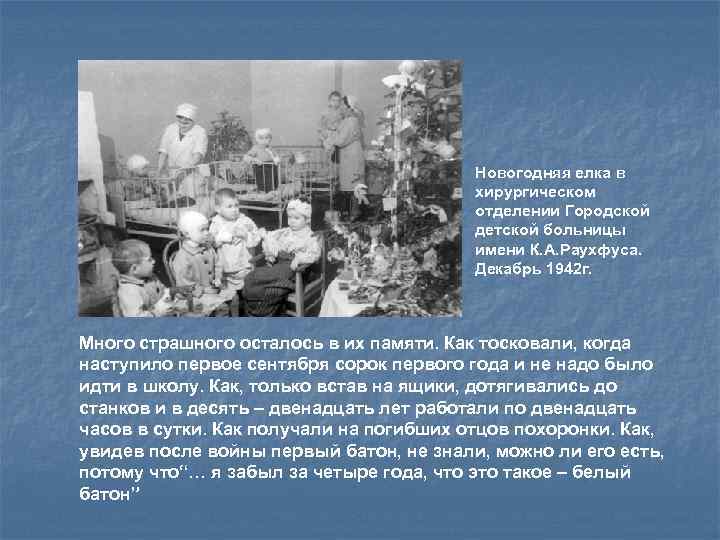 Новогодняя елка в хирургическом отделении Городской детской больницы имени К.А.Раухфуса. Декабрь 1942г.

Много страшного осталось в их памяти. Как тосковали, когда наступило первое сентября сорок первого года и не надо было идти в школу. Как, только встав на ящики, дотягивались до станков и в десять – двенадцать лет работали по двенадцать часов в сутки. Как получали на погибших отцов похоронки. Как, увидев после войны первый батон, не знали, можно ли его есть, потому что“… я забыл за четыре года, что это такое – белый батон”